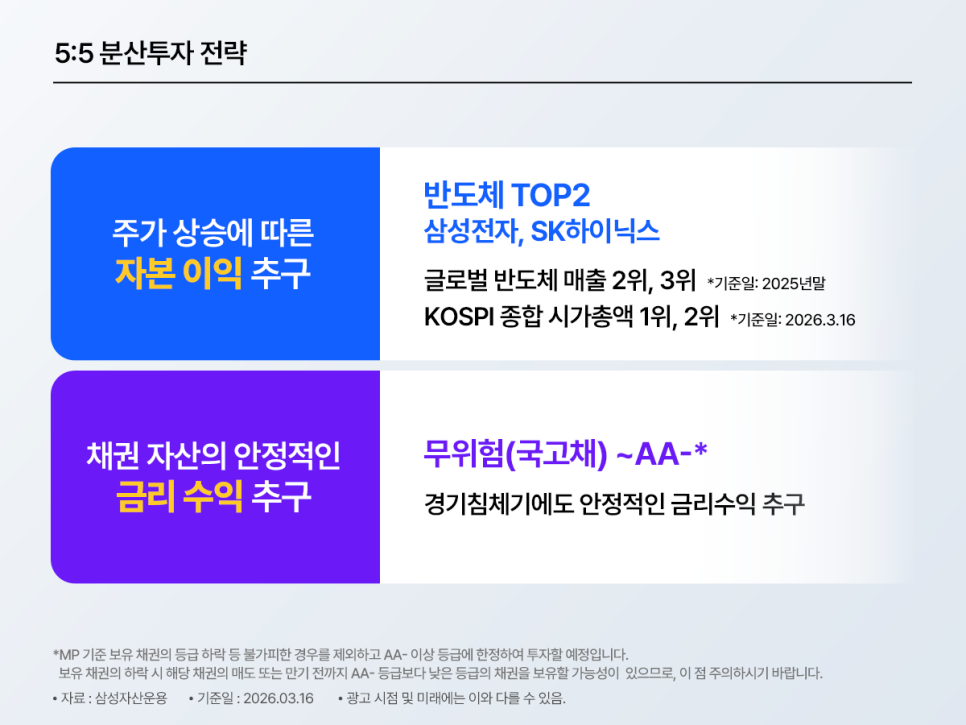 5:5 분산투자 전략

주가 상승에 따른
자본 이익 추구

반도체 TOP2
삼성전자, SK하이닉스

글로벌 반도체 매출 2위, 3위 *기준일: 2025년말
KOSPI 종합 시가총액 1위, 2위 *기준일: 2026.3.16

채권 자산의 안정적인
금리 수익 추구

무위험(국고채) ~AA-*

경기침체기에도 안정적인 금리수익 추구

*MP 기준 보유 채권의 등급 하락 등 불가피한 경우를 제외하고 AA- 이상 등급에 한정하여 투자할 예정입니다.
보유 채권의 하락 시 해당 채권의 매도 또는 만기 전까지 AA- 등급보다 낮은 등급의 채권을 보유할 가능성이 있으므로, 이 점 주의하시기 바랍니다.

• 자료 : 삼성자산운용 • 기준일 : 2026.03.16 • 광고 시점 및 미래에는 이와 다를 수 있음.